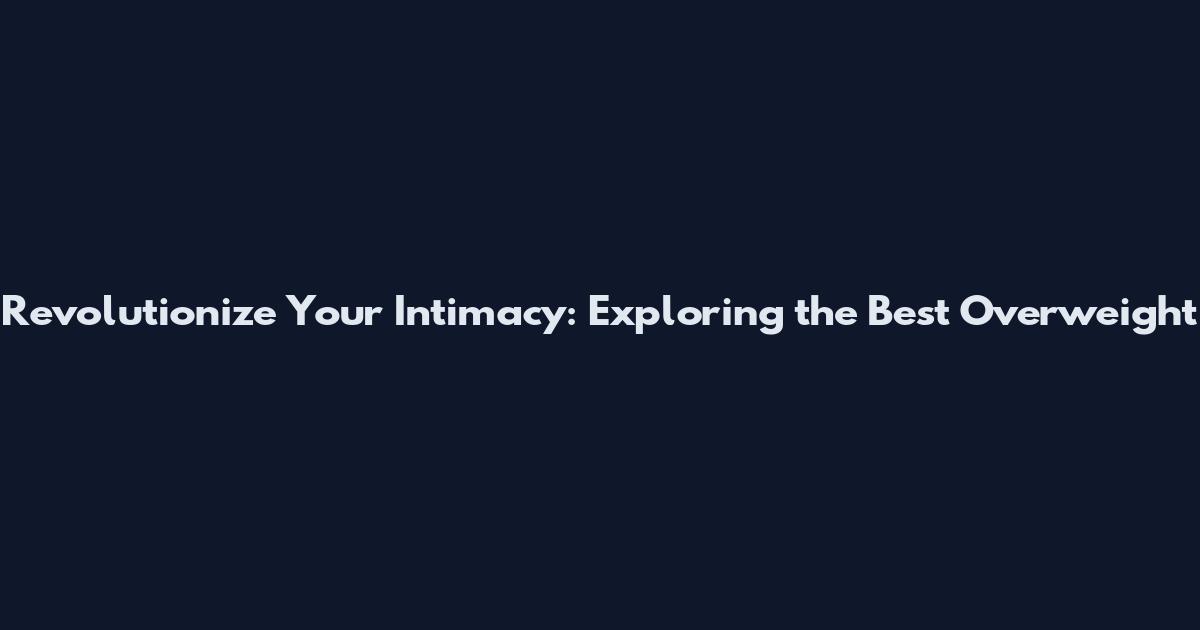 Revolutionize Your Intimacy: Exploring the Best Overweight